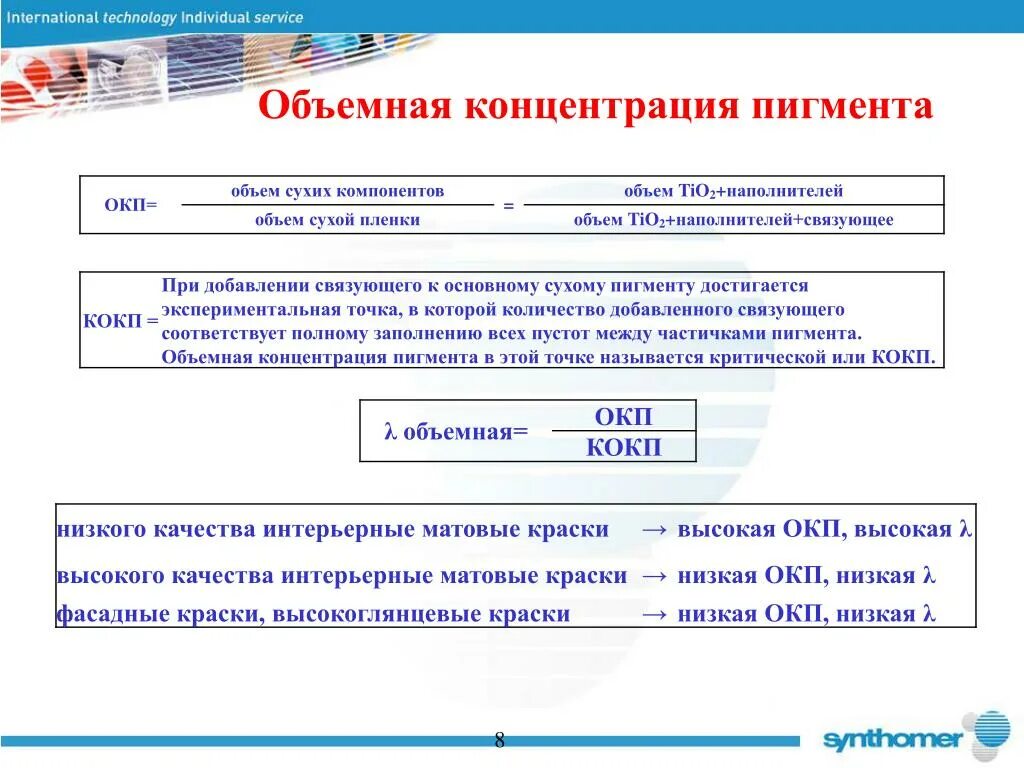 International technology Individual service

Объемная концентрация пигмента

ОКП= $\frac{\text{объем сухих компонентов}}{\text{объем сухой пленки}}$ = $\frac{\text{объем } TiO_2\text{+наполнителей}}{\text{объем } TiO_2\text{+наполнителей+связующее}}$

КОКП = При добавлении связующего к основному сухому пигменту достигается экспериментальная точка, в которой количество добавленного связующего соответствует полному заполнению всех пустот между частичками пигмента. Объемная концентрация пигмента в этой точке называется критической или КОКП.

λ объемная= $\frac{\text{ОКП}}{\text{КОКП}}$

низкого качества интерьерные матовые краски → высокая ОКП, высокая λ
высокого качества интерьерные матовые краски → низкая ОКП, низкая λ
фасадные краски, высокоглянцевые краски → низкая ОКП, низкая λ

8

synthomer